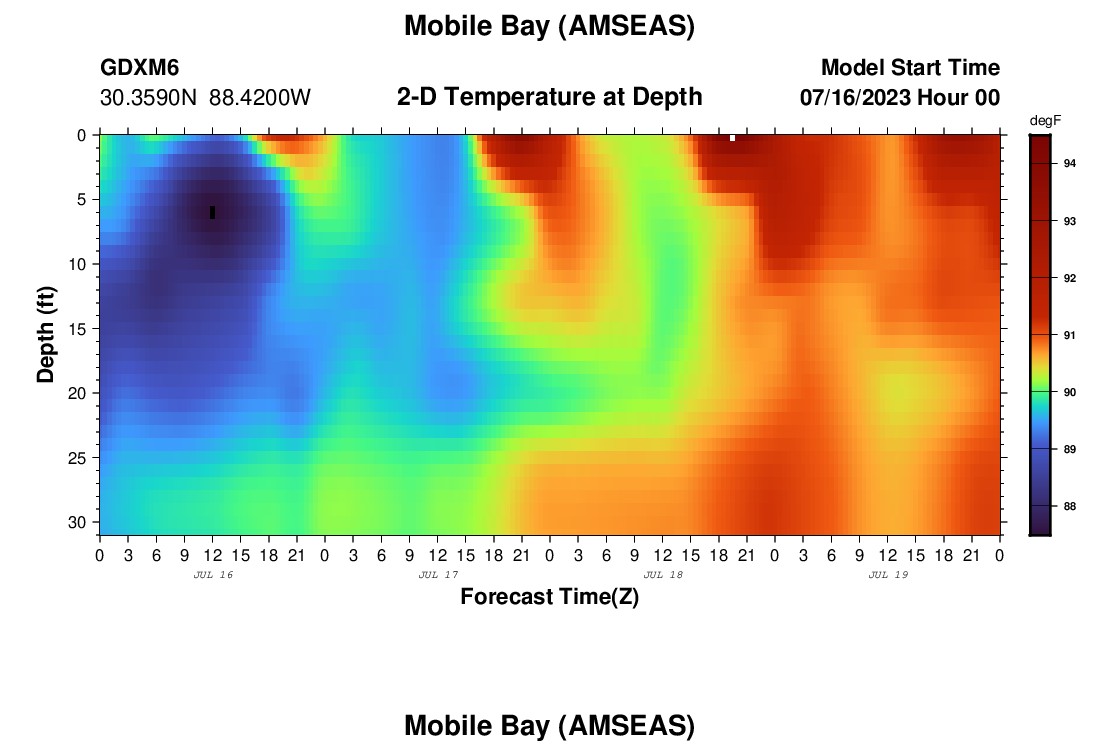 Mobile Bay (AMSEAS)

GDXM6
30.3590N 88.4200W

2-D Temperature at Depth

Model Start Time
07/16/2023 Hour 00

degF
94
93
92
91
90
89
88

Depth (ft)
0
5
10
15
20
25
30

0 3 6 9 12 15 18 21 0 3 6 9 12 15 18 21 0 3 6 9 12 15 18 21 0 3 6 9 12 15 18 21 0
JUL 16 JUL 17 JUL 18 JUL 19

Forecast Time(Z)

Mobile Bay (AMSEAS)